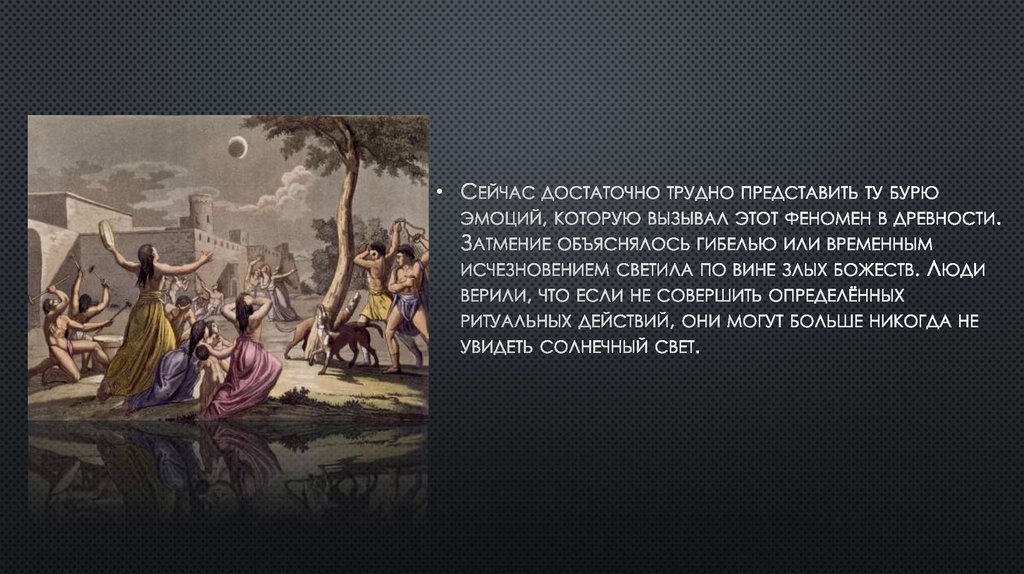 • Сейчас достаточно трудно представить ту бурю эмоций, которую вызывал этот феномен в древности. Затмение объяснялось гибелью или временным исчезновением светила по вине злых божеств. Люди верили, что если не совершить определённых ритуальных действий, они могут больше никогда не увидеть солнечный свет.